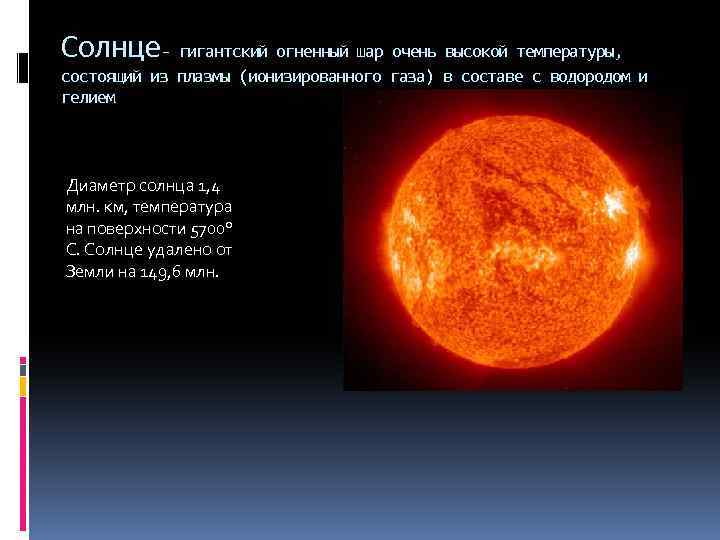 Солнце- гигантский огненный шар очень высокой температуры, состоящий из плазмы (ионизированного газа) в составе с водородом и гелием

Диаметр солнца 1,4 млн. км, температура на поверхности 5700° С. Солнце удалено от Земли на 149,6 млн.